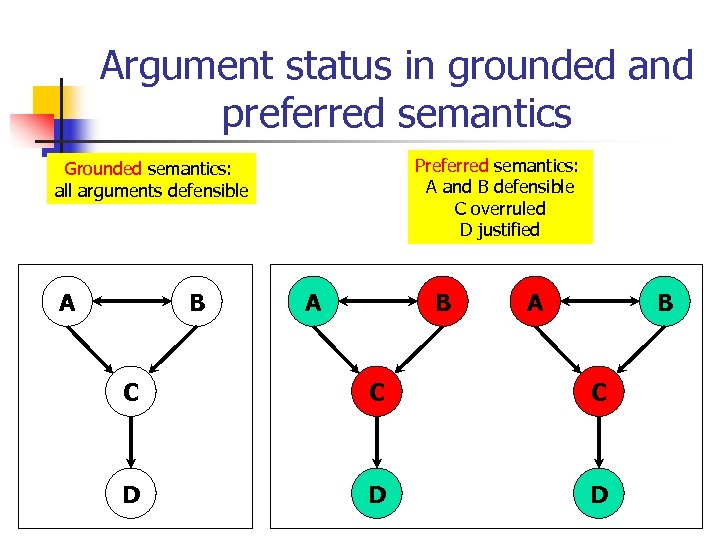 Argument status in grounded and preferred semantics

Grounded semantics:
all arguments defensible

Preferred semantics:
A and B defensible
C overruled
D justified

A B C D

A B C D

A B C D